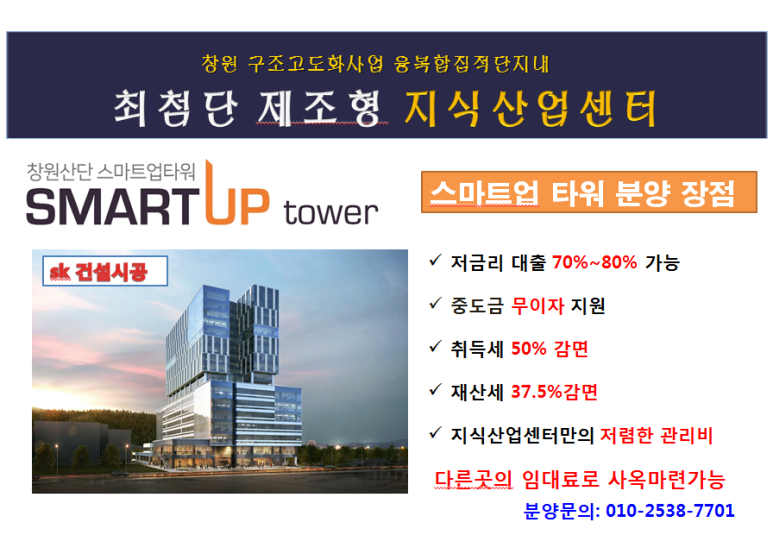 창원 구조고도화사업 융복합집적단지내
최첨단 제조형 지식산업센터

창원산단 스마트업타워
SMART UP tower

스마트업 타워 분양 장점

sk 건설시공

✓ 저금리 대출 70%~80% 가능

✓ 중도금 무이자 지원

✓ 취득세 50% 감면

✓ 재산세 37.5%감면

✓ 지식산업센터만의 저렴한 관리비

다른곳의 임대료로 사옥마련가능

분양문의: 010-2538-7701